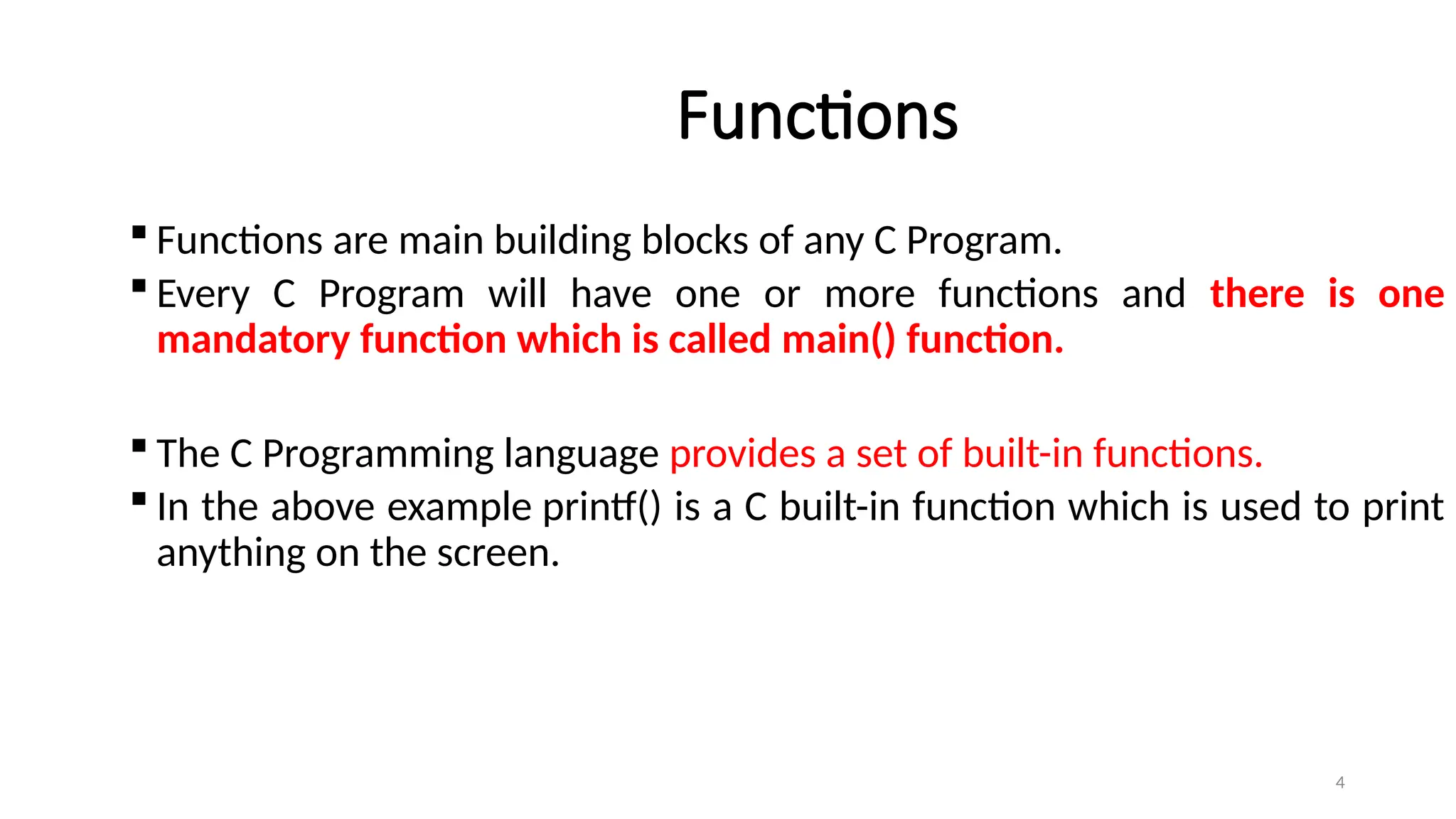 Functions

▪ Functions are main building blocks of any C Program.

▪ Every C Program will have one or more functions and there is one mandatory function which is called main() function.

▪ The C Programming language provides a set of built-in functions.

▪ In the above example printf() is a C built-in function which is used to print anything on the screen.

4